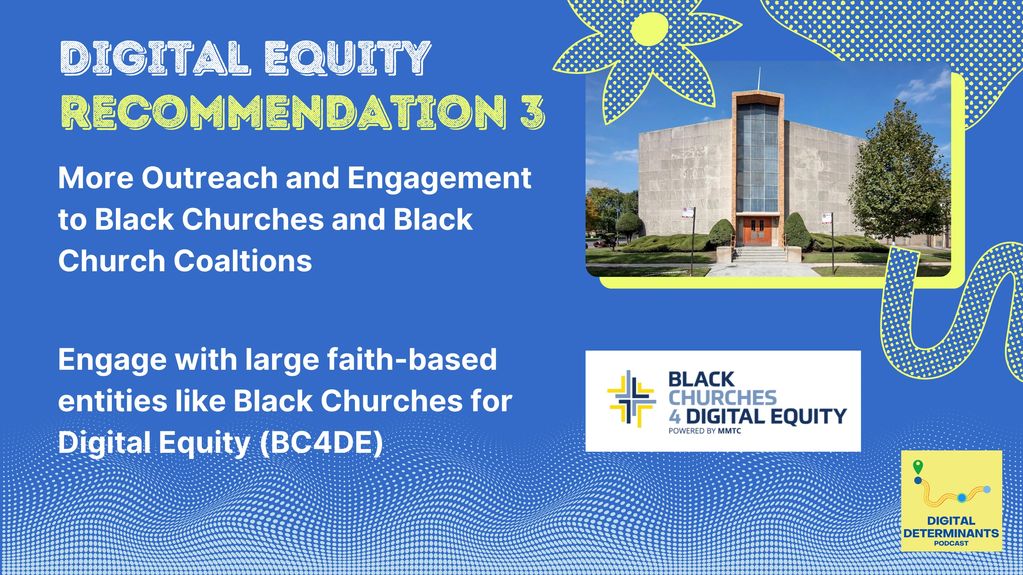 DIGITAL EQUITY
RECOMMENDATION 3

More Outreach and Engagement to Black Churches and Black Church Coaltions

Engage with large faith-based entities like Black Churches for Digital Equity (BC4DE)

BLACK CHURCHES 4 DIGITAL EQUITY
POWERED BY MMTC

DIGITAL DETERMINANTS
PODCAST